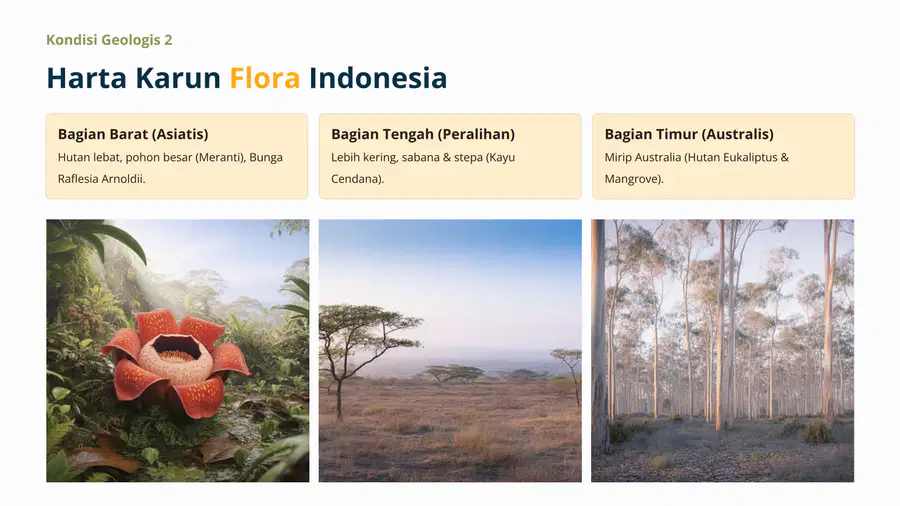 Kondisi Geologis 2

Harta Karun Flora Indonesia

Bagian Barat (Asiatis)
Hutan lebat, pohon besar (Meranti), Bunga Raflesia Arnoldii.

Bagian Tengah (Peralihan)
Lebih kering, sabana & stepa (Kayu Cendana).

Bagian Timur (Australis)
Mirip Australia (Hutan Eukaliptus & Mangrove).